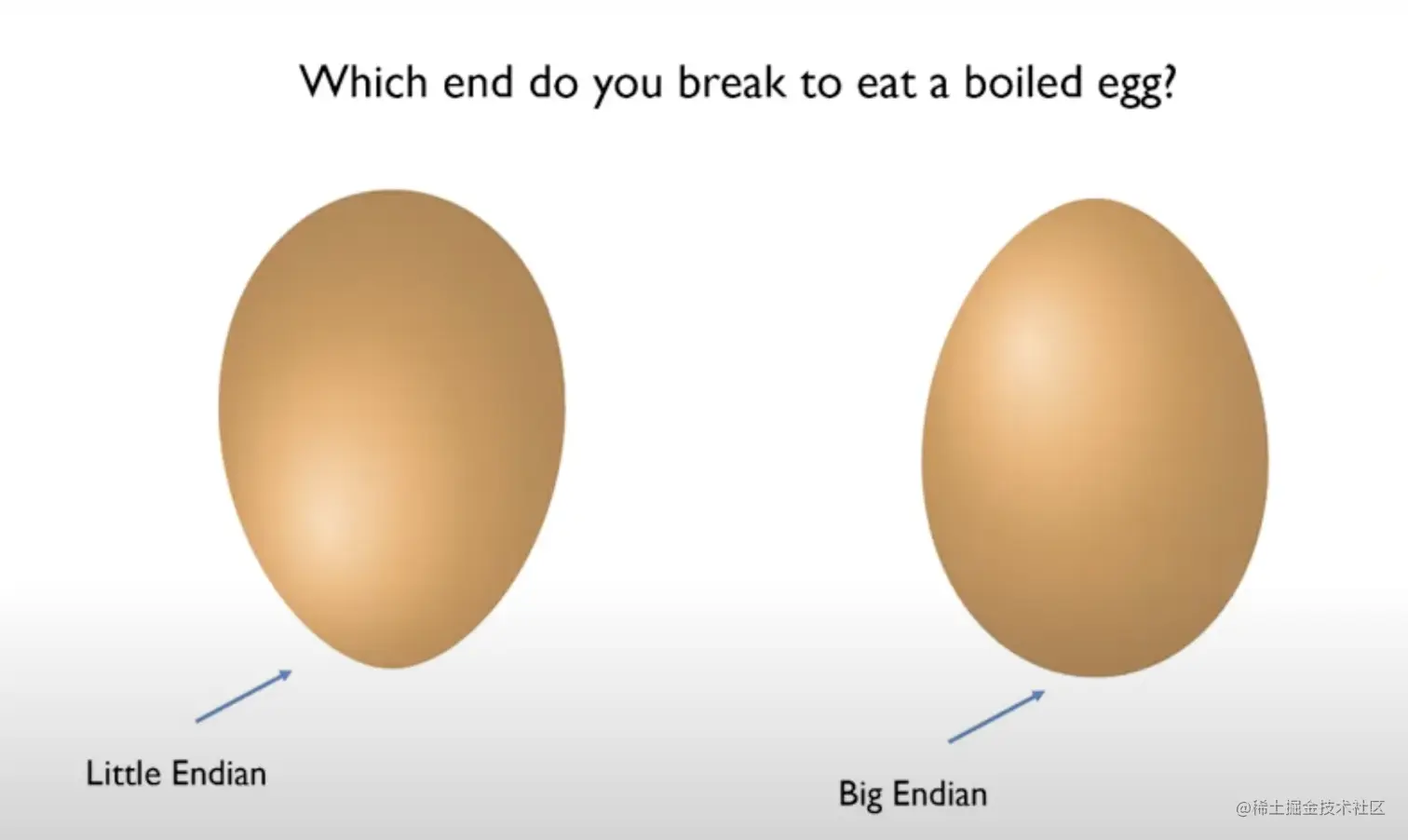 Which end do you break to eat a boiled egg?

Little Endian

Big Endian

@稀土掘金技术社区